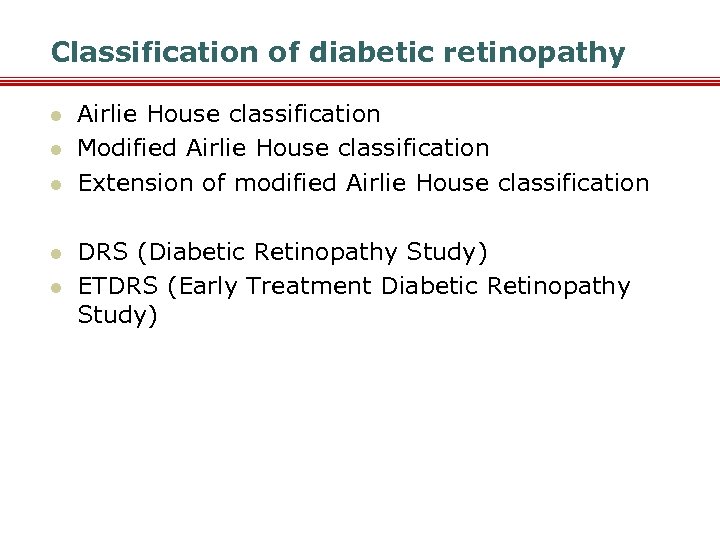 Classification of diabetic retinopathy

- Airlie House classification
- Modified Airlie House classification
- Extension of modified Airlie House classification

- DRS (Diabetic Retinopathy Study)
- ETDRS (Early Treatment Diabetic Retinopathy Study)